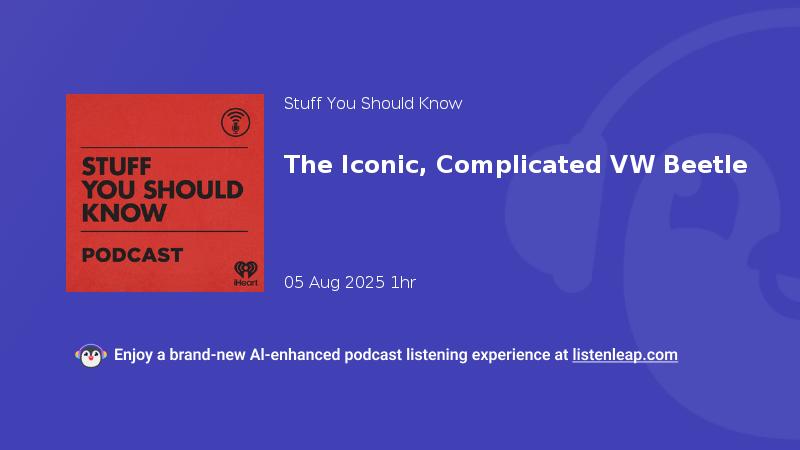 STUFF YOU SHOULD KNOW

PODCAST

iHeart

Stuff You Should Know

The Iconic, Complicated VW Beetle

05 Aug 2025 1hr

Enjoy a brand-new AI-enhanced podcast listening experience at listenleap.com